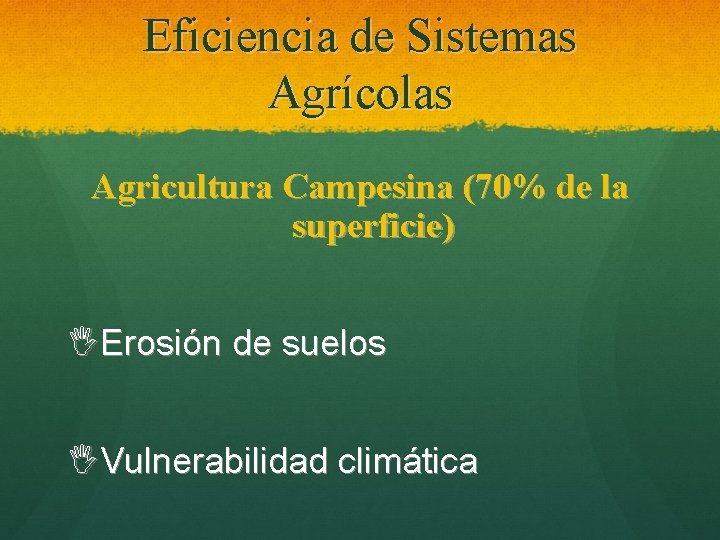 Eficiencia de Sistemas Agrícolas

Agricultura Campesina (70% de la superficie)

Erosión de suelos

Vulnerabilidad climática